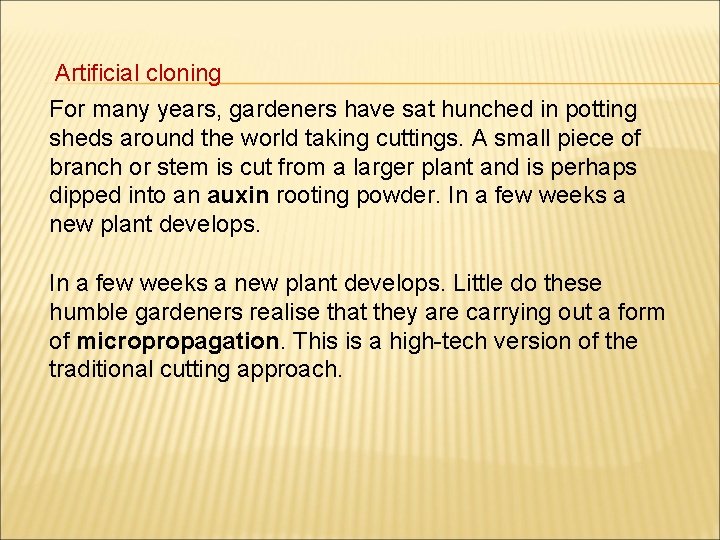 Artificial cloning

For many years, gardeners have sat hunched in potting sheds around the world taking cuttings. A small piece of branch or stem is cut from a larger plant and is perhaps dipped into an auxin rooting powder. In a few weeks a new plant develops.

In a few weeks a new plant develops. Little do these humble gardeners realise that they are carrying out a form of micropropagation. This is a high-tech version of the traditional cutting approach.